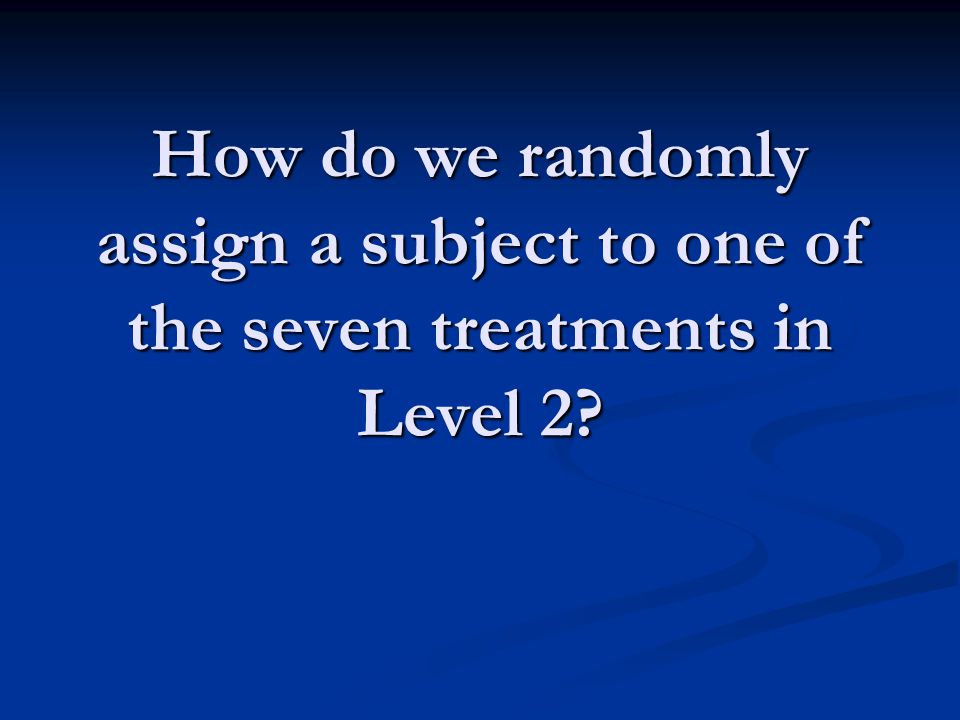 How do we randomly assign a subject to one of the seven treatments in Level 2?